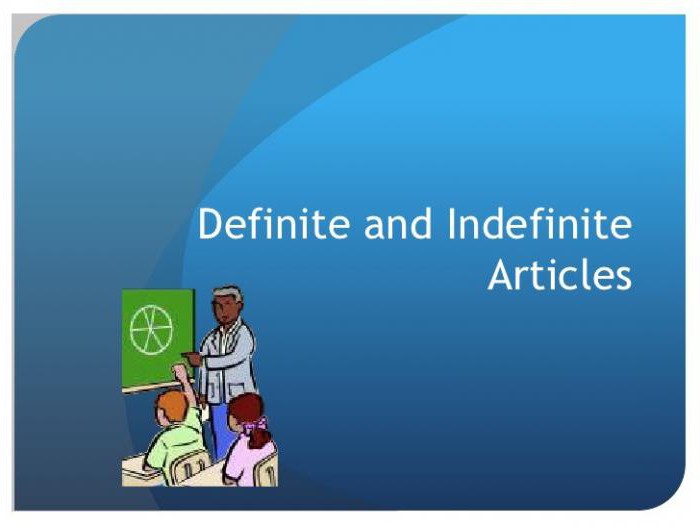 Definite and Indefinite Articles